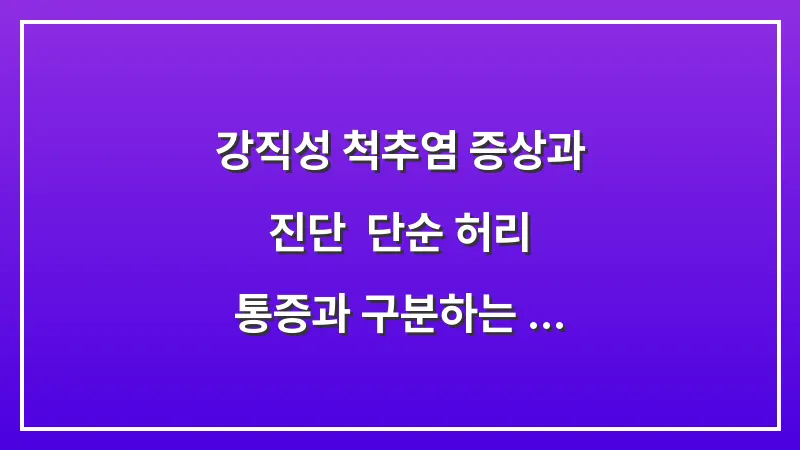 강직성 척추염 증상과 진단 단순 허리 통증과 구분하는 ...